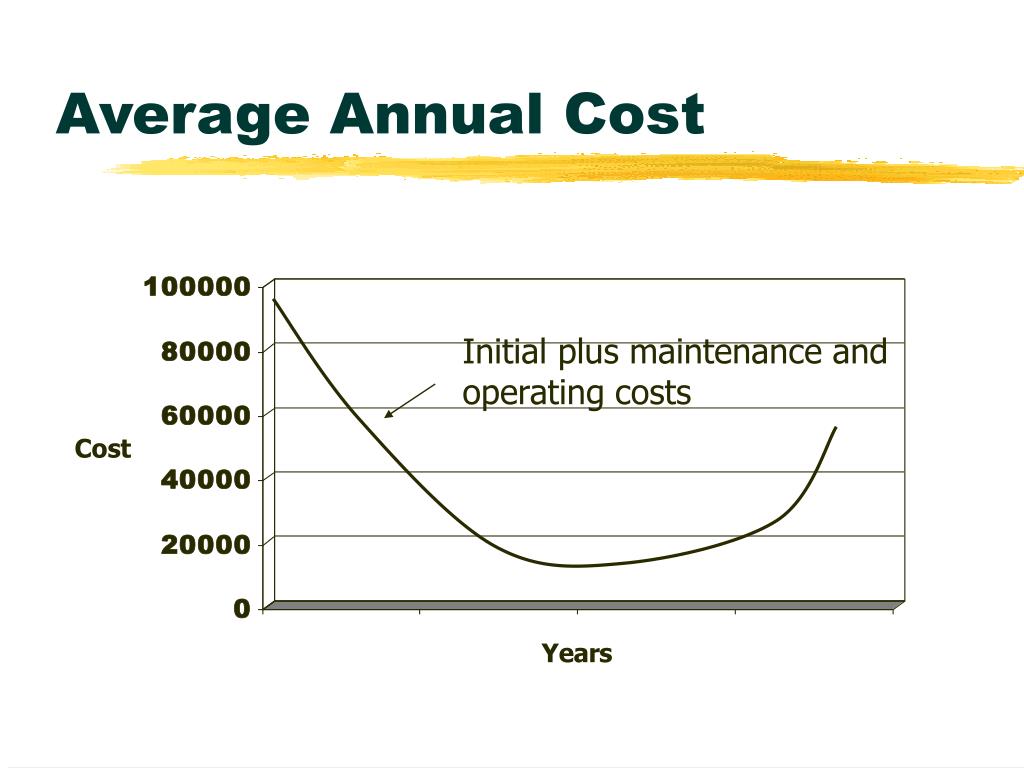 Average Annual Cost

100000
80000
60000
40000
20000
0

Cost

Initial plus maintenance and operating costs

Years